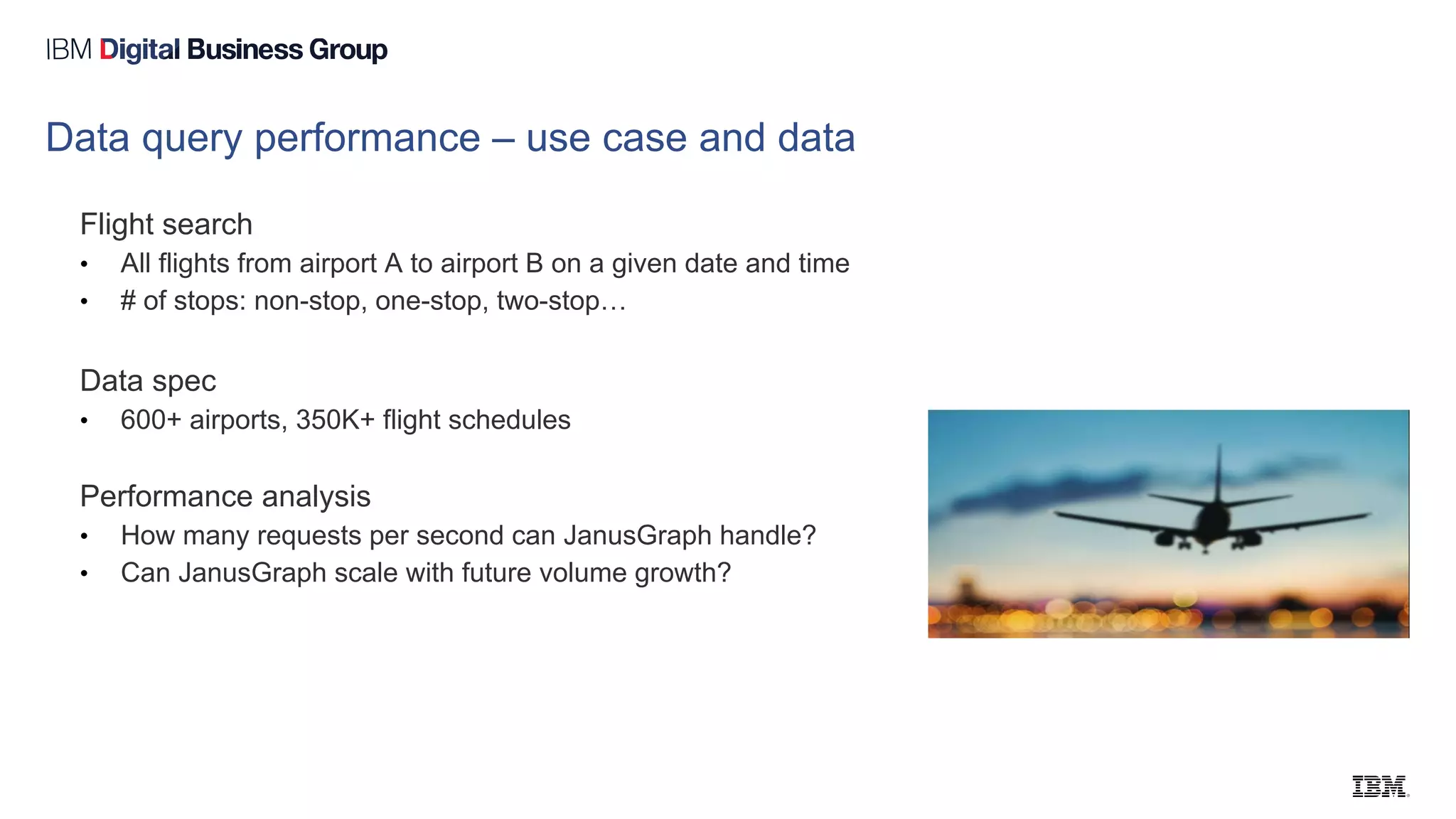 IBM Digital Business Group

Data query performance – use case and data

Flight search
• All flights from airport A to airport B on a given date and time
• # of stops: non-stop, one-stop, two-stop…

Data spec
• 600+ airports, 350K+ flight schedules

Performance analysis
• How many requests per second can JanusGraph handle?
• Can JanusGraph scale with future volume growth?

IBM